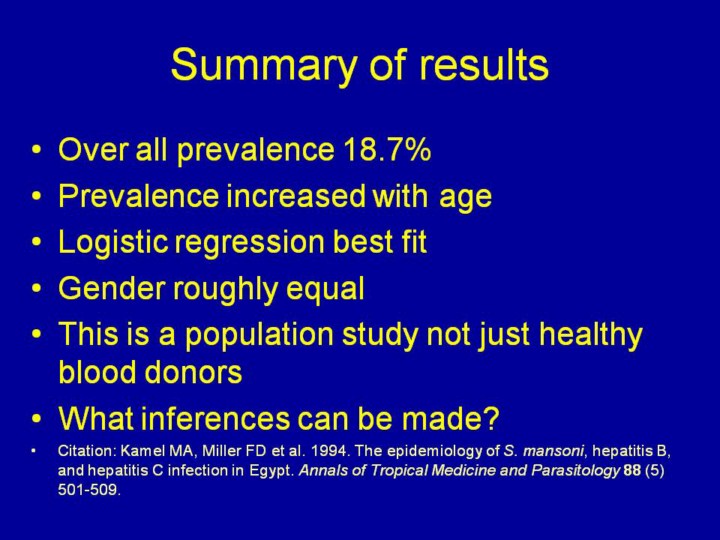 Summary of results

• Over all prevalence 18.7%
• Prevalence increased with age
• Logistic regression best fit
• Gender roughly equal
• This is a population study not just healthy blood donors
• What inferences can be made?
• Citation: Kamel MA, Miller FD et al. 1994. The epidemiology of S. mansoni, hepatitis B, and hepatitis C infection in Egypt. Annals of Tropical Medicine and Parasitology 88 (5) 501-509.